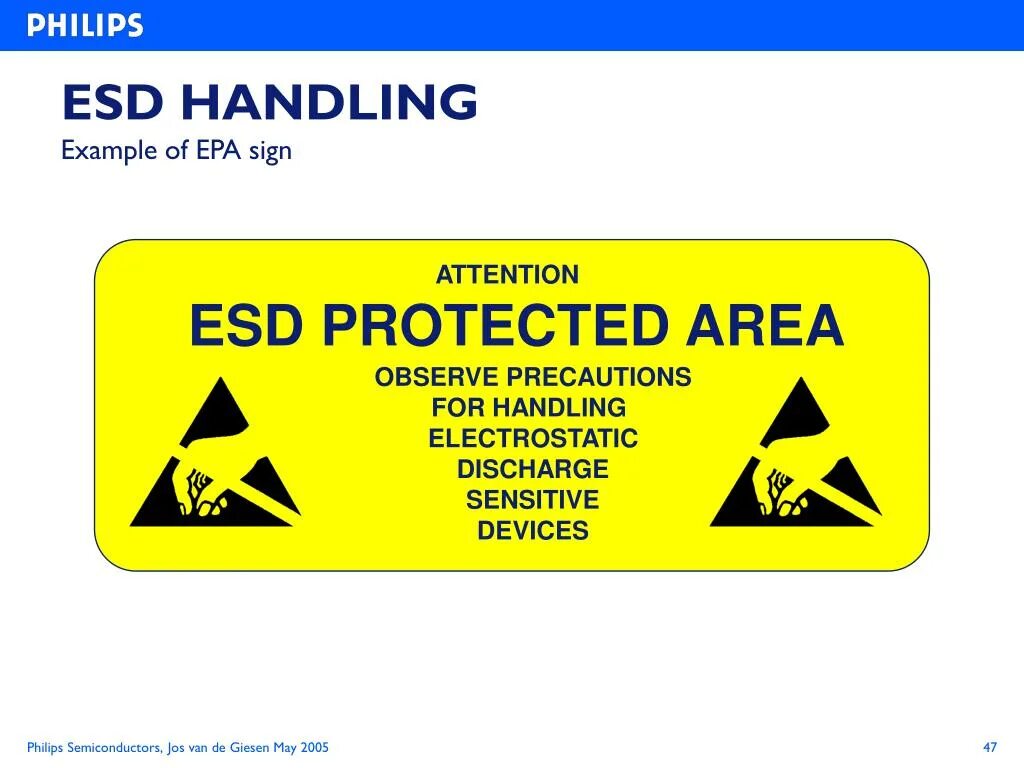 PHILIPS

ESD HANDLING
Example of EPA sign

ATTENTION
ESD PROTECTED AREA
OBSERVE PRECAUTIONS
FOR HANDLING
ELECTROSTATIC
DISCHARGE
SENSITIVE
DEVICES

Philips Semiconductors, Jos van de Giesen May 2005

47